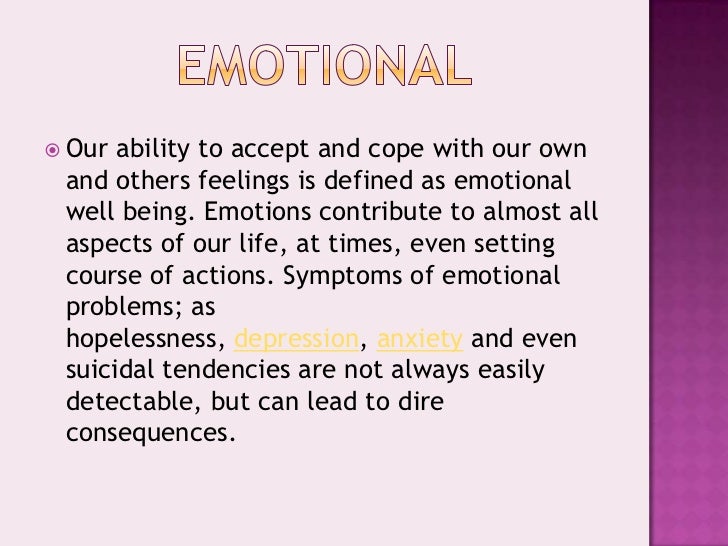 EMOTIONAL

Our ability to accept and cope with our own and others feelings is defined as emotional well being. Emotions contribute to almost all aspects of our life, at times, even setting course of actions. Symptoms of emotional problems; as hopelessness, depression, anxiety and even suicidal tendencies are not always easily detectable, but can lead to dire consequences.